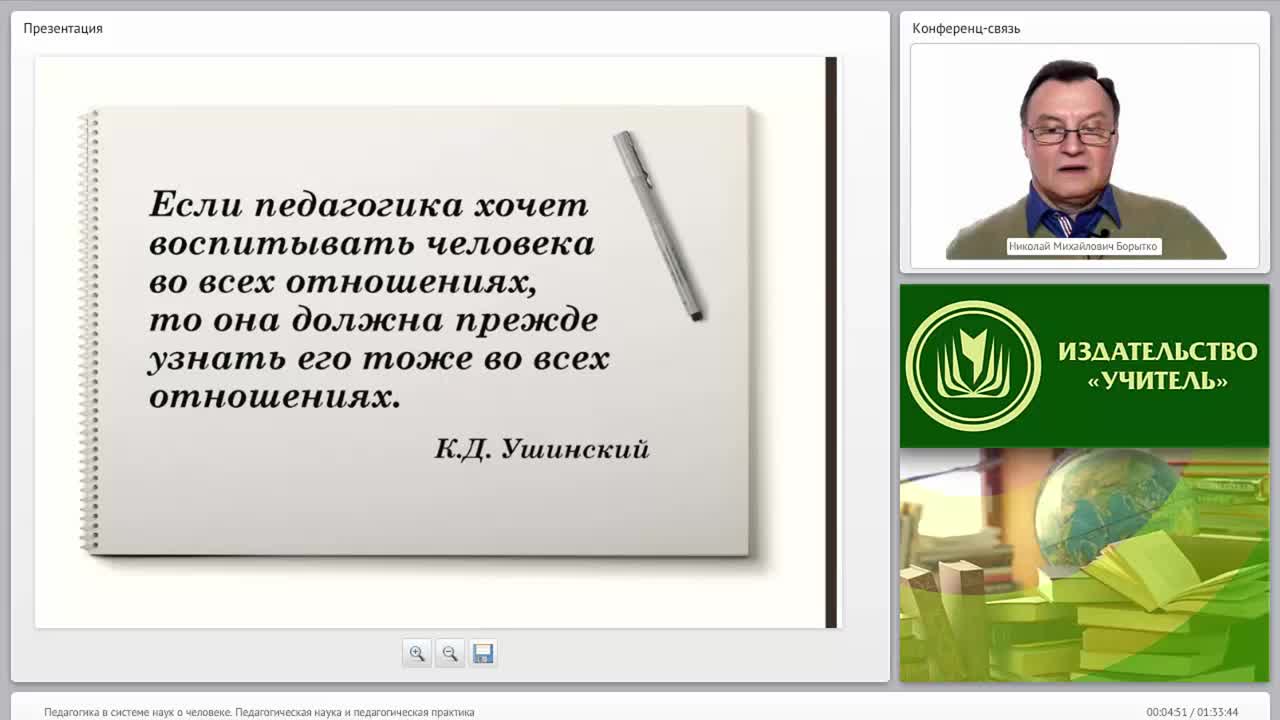 Презентация

Если педагогика хочет воспитывать человека во всех отношениях, то она должна прежде узнать его тоже во всех отношениях.

К.Д. Ушинский

Конференц-связь

Николай Михайлович Борытко

ИЗДАТЕЛЬСТВО «УЧИТЕЛЬ»

Педагогика в системе наук о человеке. Педагогическая наука и педагогическая практика

00:04:51 / 01:33:44